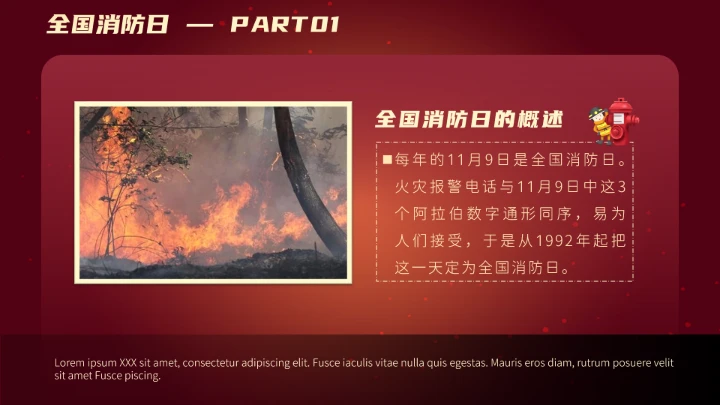 全国消防日 — PART01

全国消防日的概述

■每年的11月9日是全国消防日。火灾报警电话与11月9日中这3个阿拉伯数字通形同序，易为人们接受，于是从1992年起把这一天定为全国消防日。

Lorem ipsum XXX sit amet, consectetur adipiscing elit. Fusce iaculis vitae nulla quis egestas. Mauris eros diam, rutrum posuere velit sit amet Fusce piscing.